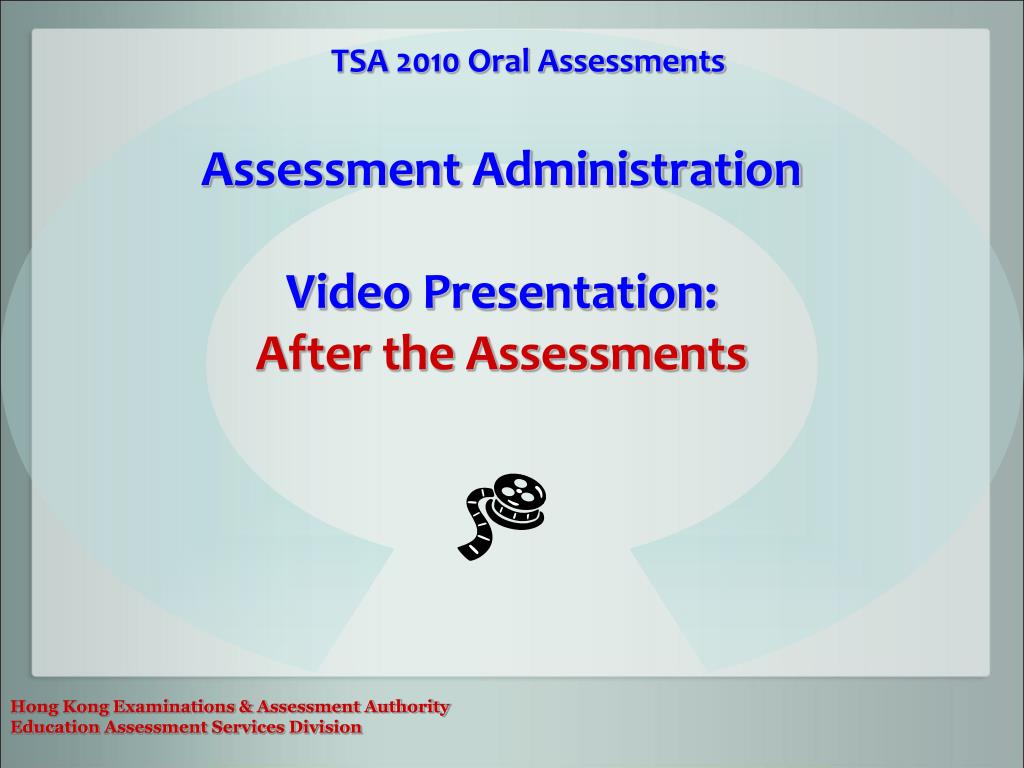 TSA 2010 Oral Assessments

Assessment Administration

Video Presentation:
After the Assessments

Hong Kong Examinations & Assessment Authority
Education Assessment Services Division